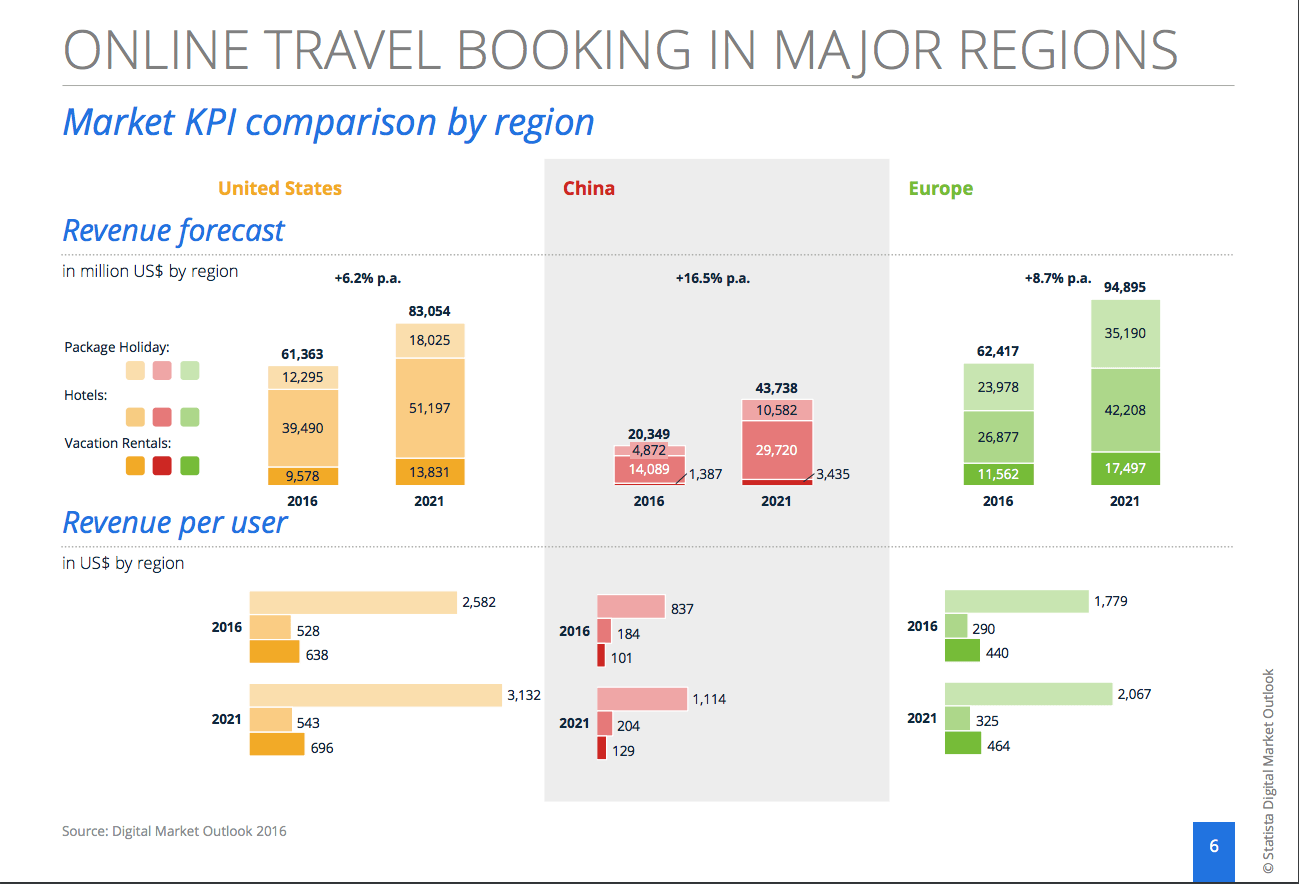 ONLINE TRAVEL BOOKING IN MAJOR REGIONS

Market KPI comparison by region

United States

China

Europe

Revenue forecast

in million US$ by region

Package Holiday:

Hotels:

Vacation Rentals:

+6.2% p.a.

61,363
12,295
39,490
9,578
2016

83,054
18,025
51,197
13,831
2021

+16.5% p.a.

20,349
4,872
14,089
1,387
2016

43,738
10,582
29,720
3,435
2021

+8.7% p.a.

62,417
23,978
26,877
11,562
2016

94,895
35,190
42,208
17,497
2021

Revenue per user

in US$ by region

2016
2,582
528
638

2021
3,132
543
696

2016
837
184
101

2021
1,114
204
129

2016
1,779
290
440

2021
2,067
325
464

Source: Digital Market Outlook 2016

6

© Statista Digital Market Outlook